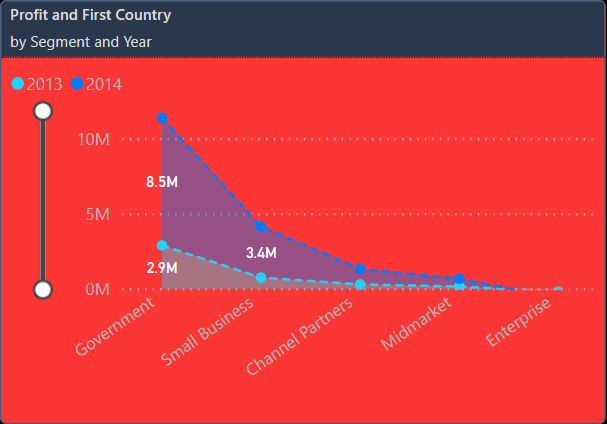 Profit and First Country
by Segment and Year

2013 2014

10M
5M
0M

8.5M
3.4M
2.9M

Government
Small Business
Channel Partners
Midmarket
Enterprise